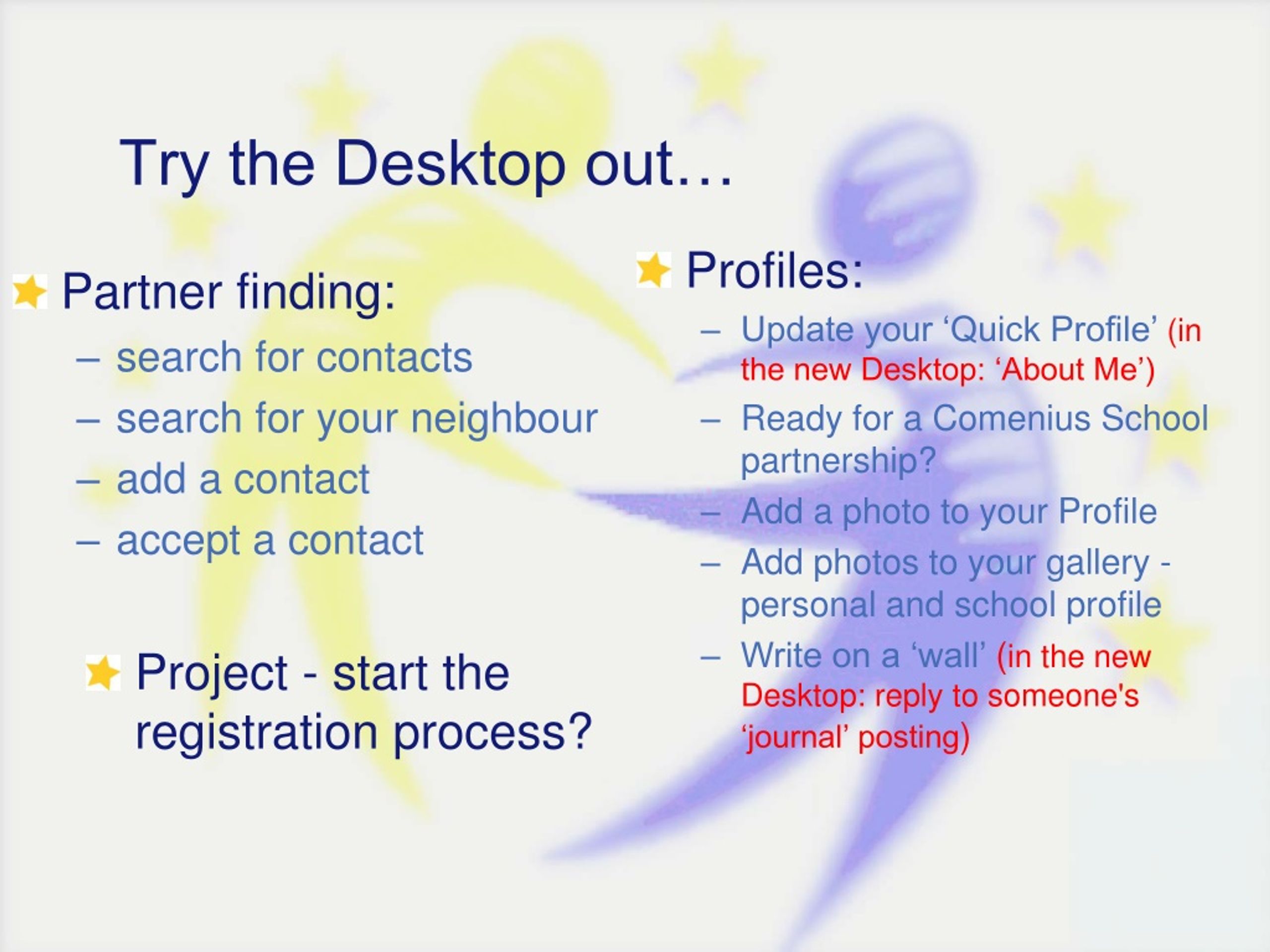 Try the Desktop out…

Partner finding:
– search for contacts
– search for your neighbour
– add a contact
– accept a contact

Project - start the registration process?

Profiles:
– Update your ‘Quick Profile’ (in the new Desktop: ‘About Me’)
– Ready for a Comenius School partnership?
– Add a photo to your Profile
– Add photos to your gallery - personal and school profile
– Write on a ‘wall’ (in the new Desktop: reply to someone's ‘journal’ posting)